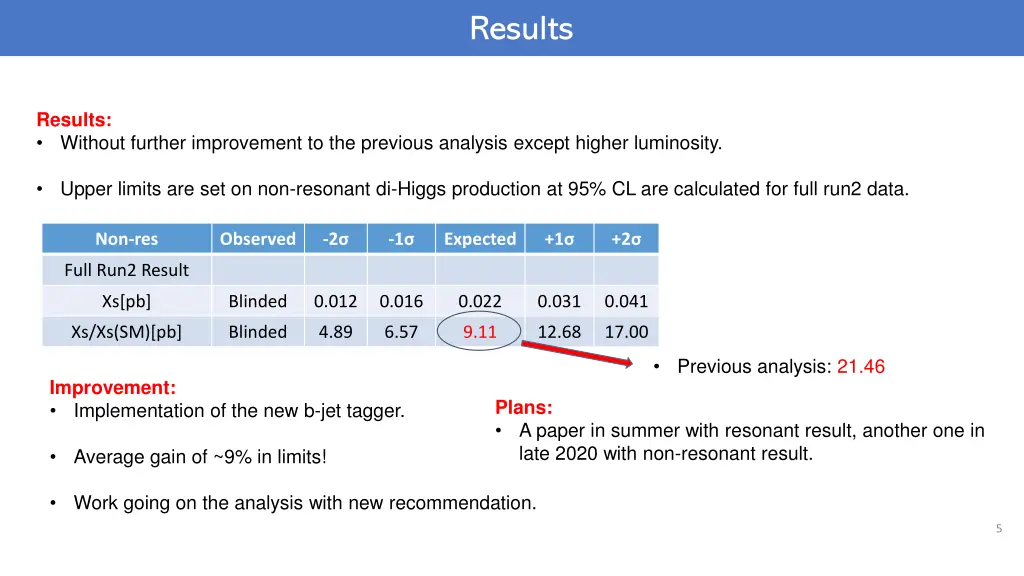 Results

Results:
• Without further improvement to the previous analysis except higher luminosity.

• Upper limits are set on non-resonant di-Higgs production at 95% CL are calculated for full run2 data.

| Non-res | Observed | -2σ | -1σ | Expected | +1σ | +2σ |
|---|---|---|---|---|---|---|
| Full Run2 Result | | | | | | |
| Xs[pb] | Blinded | 0.012 | 0.016 | 0.022 | 0.031 | 0.041 |
| Xs/Xs(SM)[pb] | Blinded | 4.89 | 6.57 | 9.11 | 12.68 | 17.00 |

• Previous analysis: 21.46

Improvement:
• Implementation of the new b-jet tagger.

• Average gain of ~9% in limits!

• Work going on the analysis with new recommendation.

Plans:
• A paper in summer with resonant result, another one in late 2020 with non-resonant result.

5